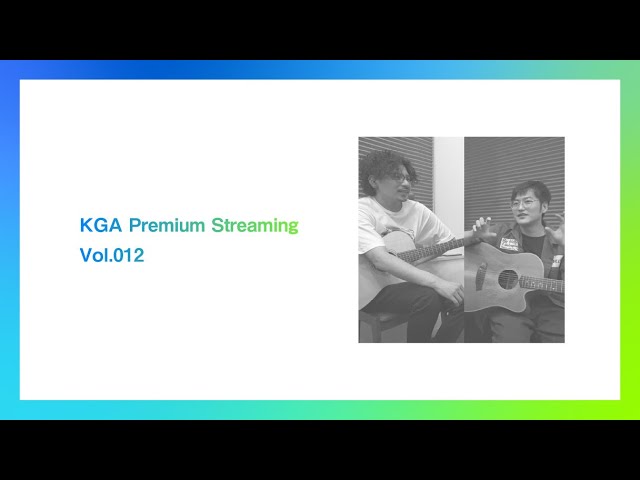 KGA Premium Streaming
Vol.012